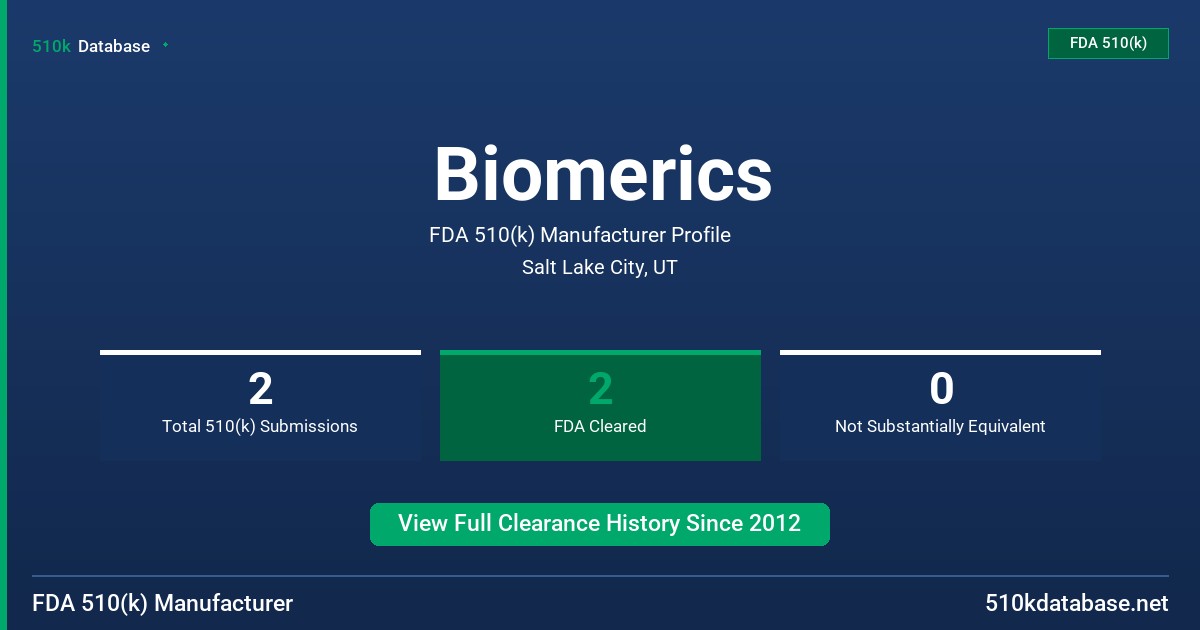 510k Database

FDA 510(k)

Biomerics

FDA 510(k) Manufacturer Profile

Salt Lake City, UT

2
Total 510(k) Submissions

2
FDA Cleared

0
Not Substantially Equivalent

View Full Clearance History Since 2012

FDA 510(k) Manufacturer

510kdatabase.net